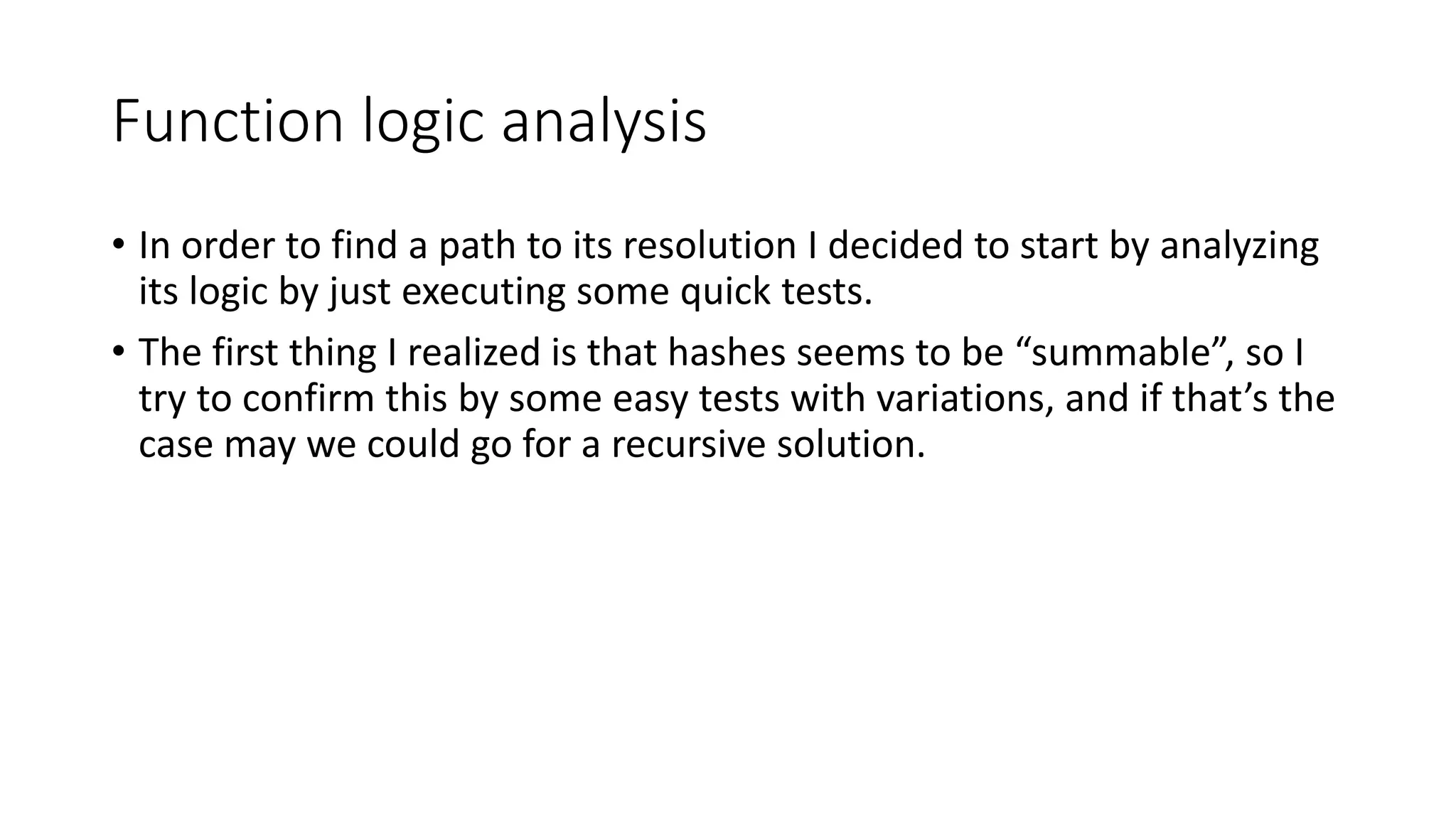 Function logic analysis

• In order to find a path to its resolution I decided to start by analyzing its logic by just executing some quick tests.

• The first thing I realized is that hashes seems to be “summable”, so I try to confirm this by some easy tests with variations, and if that’s the case may we could go for a recursive solution.